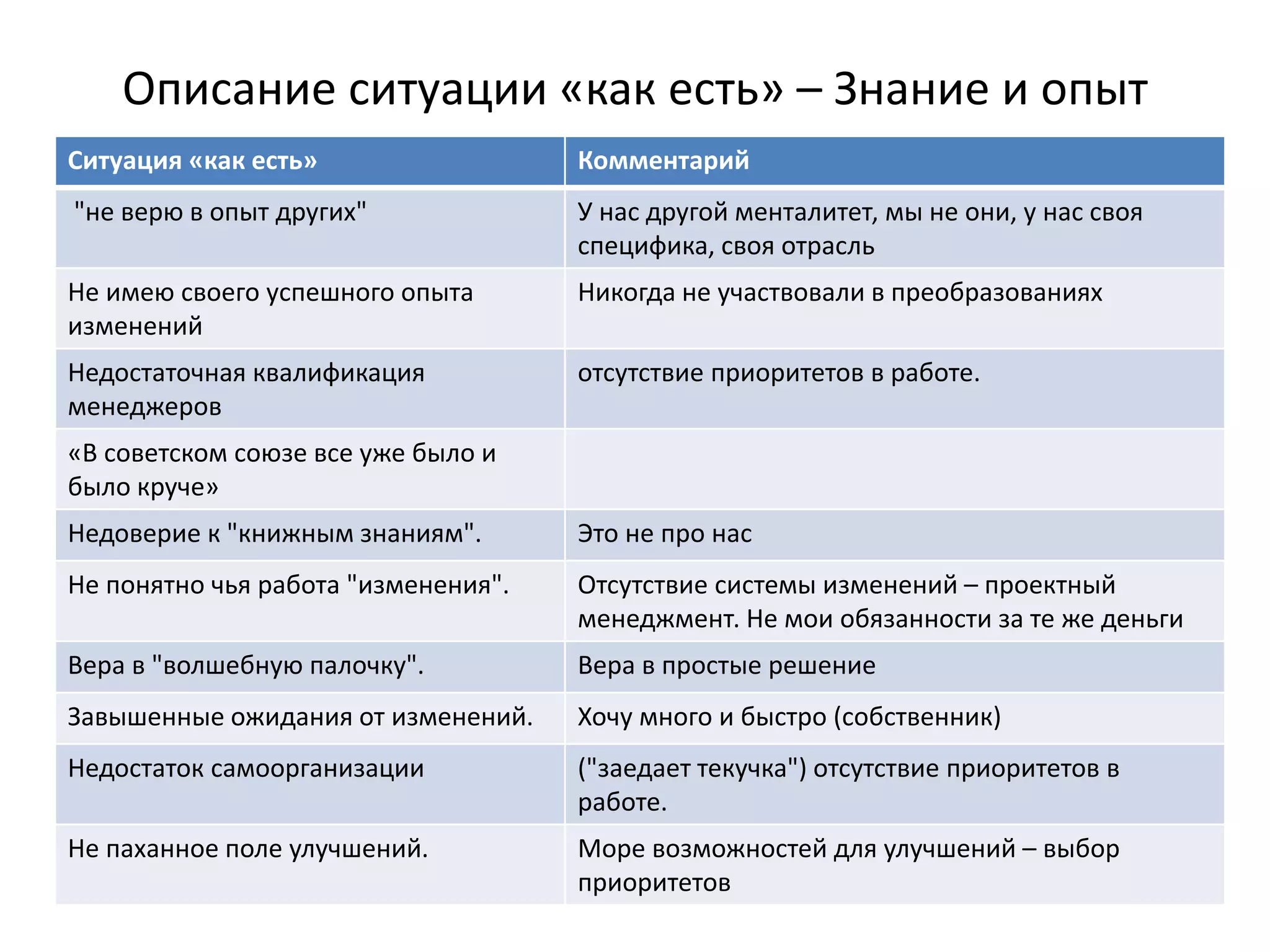 Описание ситуации «как есть» – Знание и опыт

| Ситуация «как есть» | Комментарий |
|---|---|
| "не верю в опыт других" | У нас другой менталитет, мы не они, у нас своя специфика, своя отрасль |
| Не имею своего успешного опыта изменений | Никогда не участвовали в преобразованиях |
| Недостаточная квалификация менеджеров | отсутствие приоритетов в работе. |
| «В советском союзе все уже было и было круче» | |
| Недоверие к "книжным знаниям". | Это не про нас |
| Не понятно чья работа "изменения". | Отсутствие системы изменений – проектный менеджмент. Не мои обязанности за те же деньги |
| Вера в "волшебную палочку". | Вера в простые решение |
| Завышенные ожидания от изменений. | Хочу много и быстро (собственник) |
| Недостаток самоорганизации | ("заедает текучка") отсутствие приоритетов в работе. |
| Не паханное поле улучшений. | Море возможностей для улучшений – выбор приоритетов |